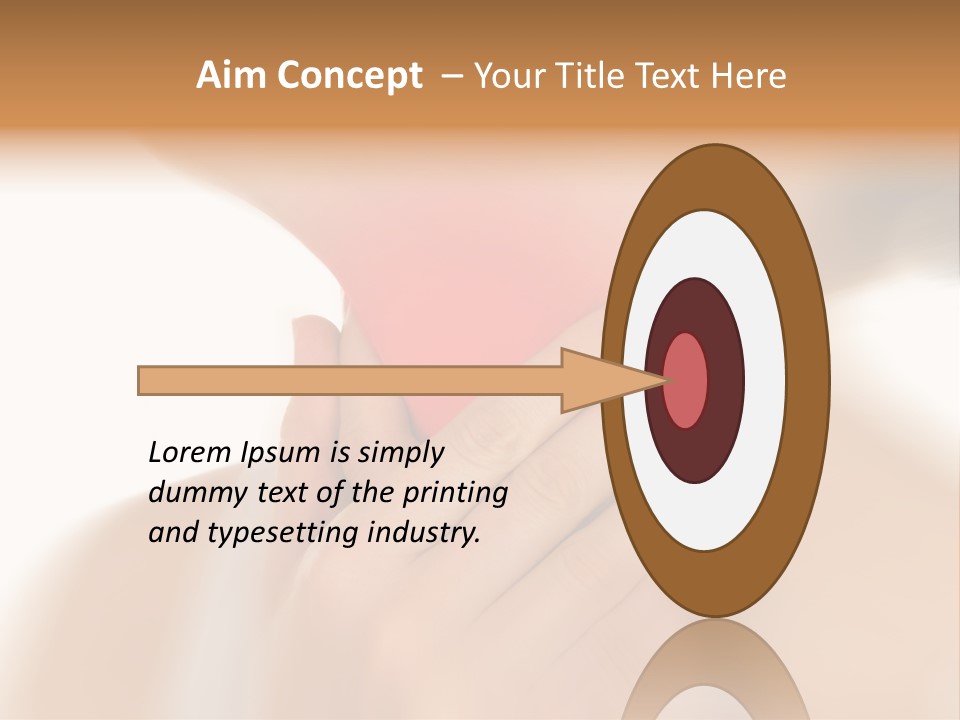 Aim Concept – Your Title Text Here

Lorem Ipsum is simply dummy text of the printing and typesetting industry.